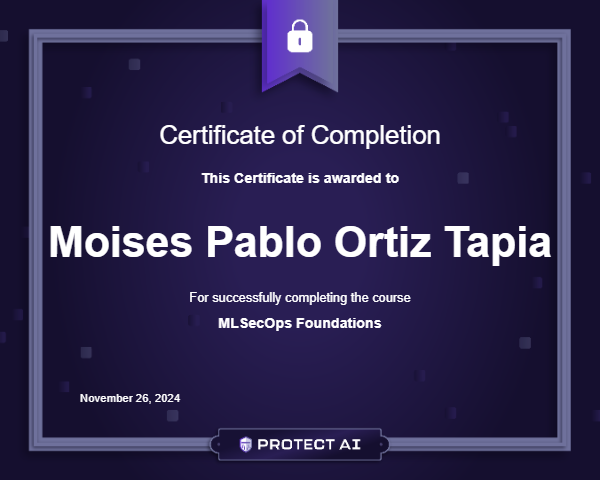 Certificate of Completion

This Certificate is awarded to

Moises Pablo Ortiz Tapia

For successfully completing the course

MLSecOps Foundations

November 26, 2024

PROTECT AI